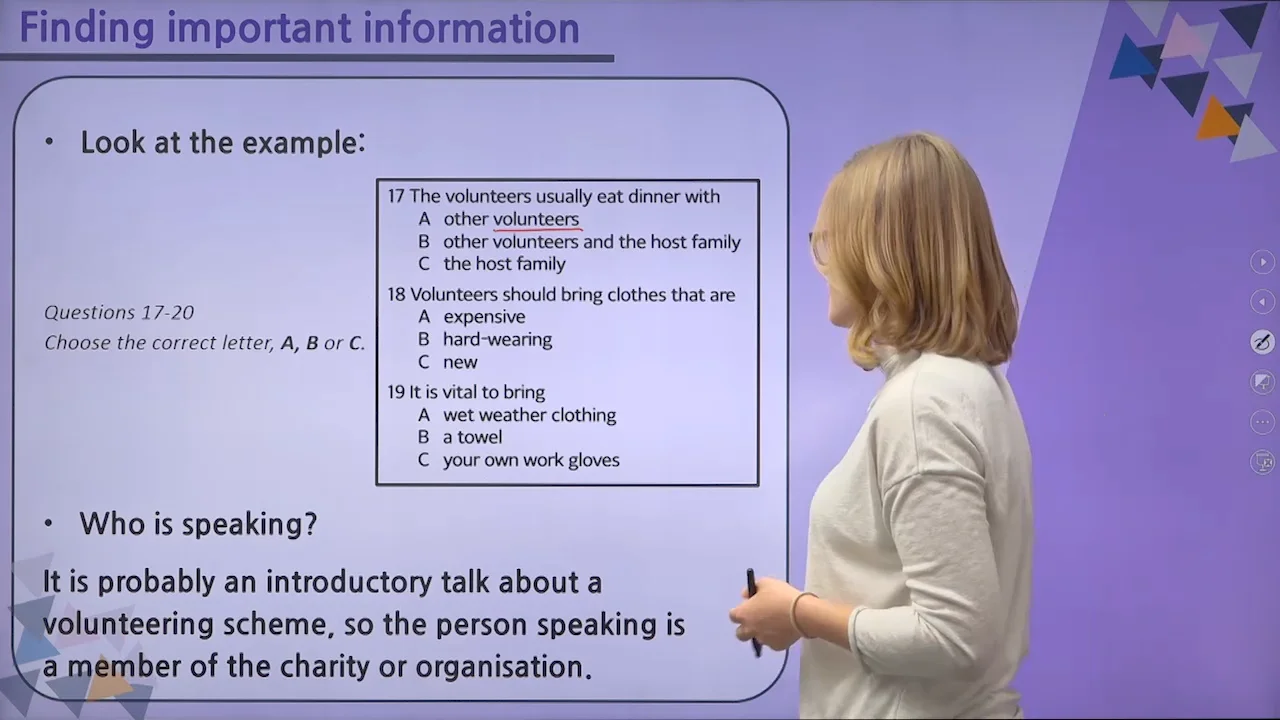 Finding important information

• Look at the example:

Questions 17-20
Choose the correct letter, A, B or C.

17 The volunteers usually eat dinner with
A other volunteers
B other volunteers and the host family
C the host family

18 Volunteers should bring clothes that are
A expensive
B hard-wearing
C new

19 It is vital to bring
A wet weather clothing
B a towel
C your own work gloves

• Who is speaking?

It is probably an introductory talk about a volunteering scheme, so the person speaking is a member of the charity or organisation.